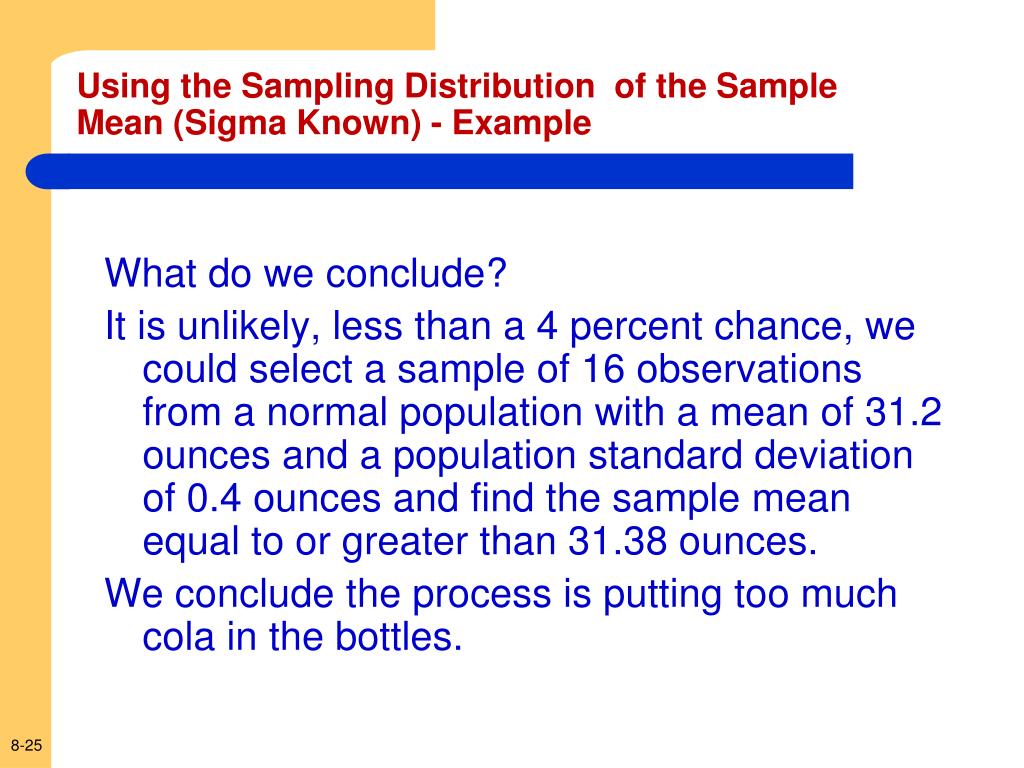 Using the Sampling Distribution of the Sample Mean (Sigma Known) - Example

What do we conclude?

It is unlikely, less than a 4 percent chance, we could select a sample of 16 observations from a normal population with a mean of 31.2 ounces and a population standard deviation of 0.4 ounces and find the sample mean equal to or greater than 31.38 ounces.

We conclude the process is putting too much cola in the bottles.

8-25